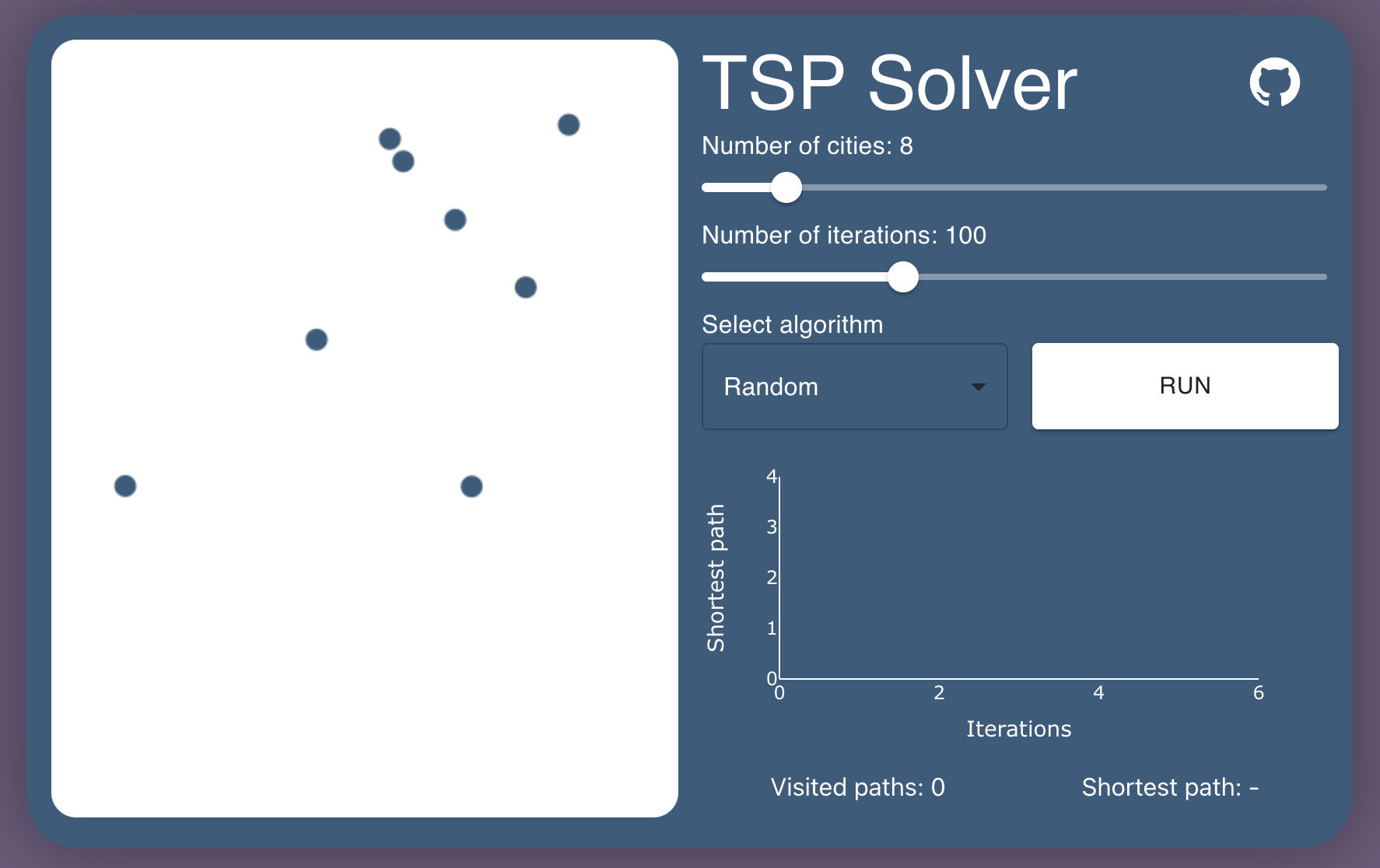 TSP Solver

Number of cities: 8

Number of iterations: 100

Select algorithm

Random

RUN

Shortest path

4
3
2
1
0

0 2 4 6

Iterations

Visited paths: 0

Shortest path: -